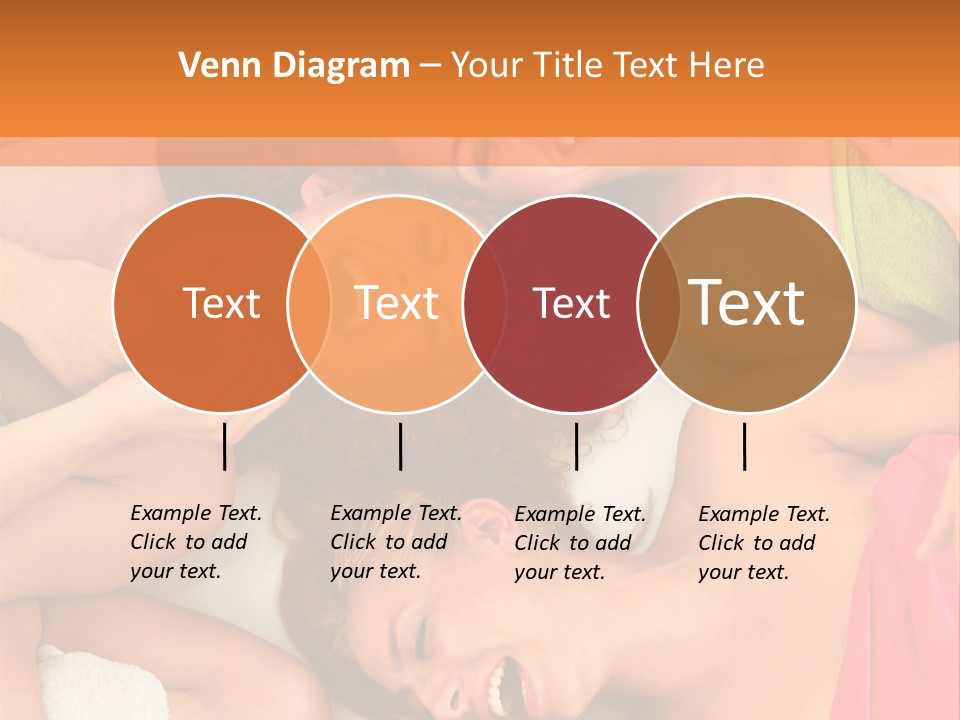 Venn Diagram – Your Title Text Here

Text

Text

Text

Text

Example Text. Click to add your text.

Example Text. Click to add your text.

Example Text. Click to add your text.

Example Text. Click to add your text.